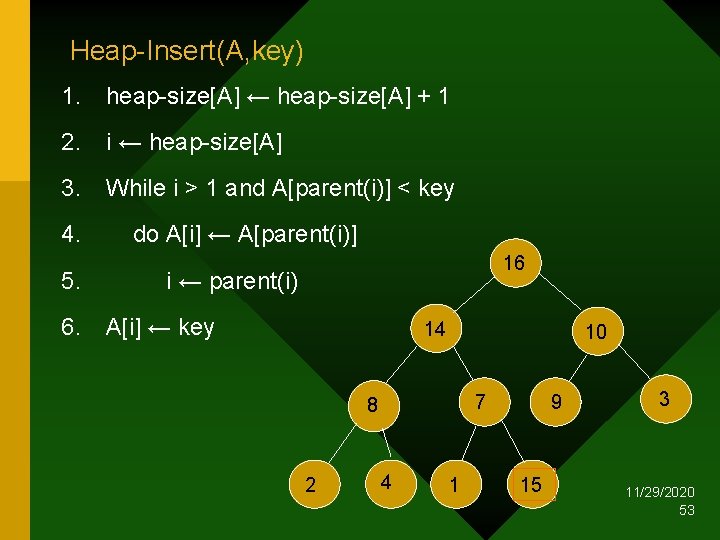 Heap-Insert(A,key)

1. heap-size[A] ← heap-size[A] + 1

2. i ← heap-size[A]

3. While i > 1 and A[parent(i)] < key

4. do A[i] ← A[parent(i)]

5. i ← parent(i)

6. A[i] ← key

16
14
10
8
7
9
3
2
4
1
15

11/29/2020
53